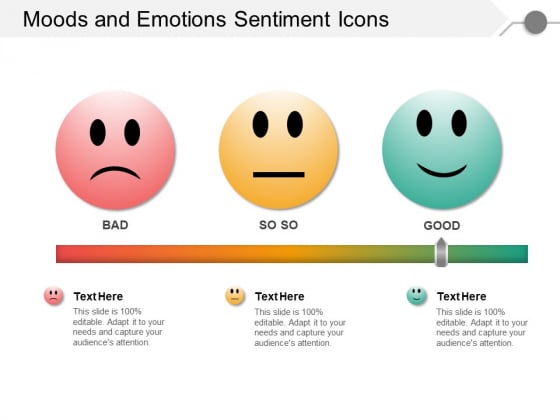 Moods and Emotions Sentiment Icons

BAD

SO SO

GOOD

Text Here
This slide is 100% editable. Adapt it to your needs and capture your audience's attention.

Text Here
This slide is 100% editable. Adapt it to your needs and capture your audience's attention.

Text Here
This slide is 100% editable. Adapt it to your needs and capture your audience's attention.